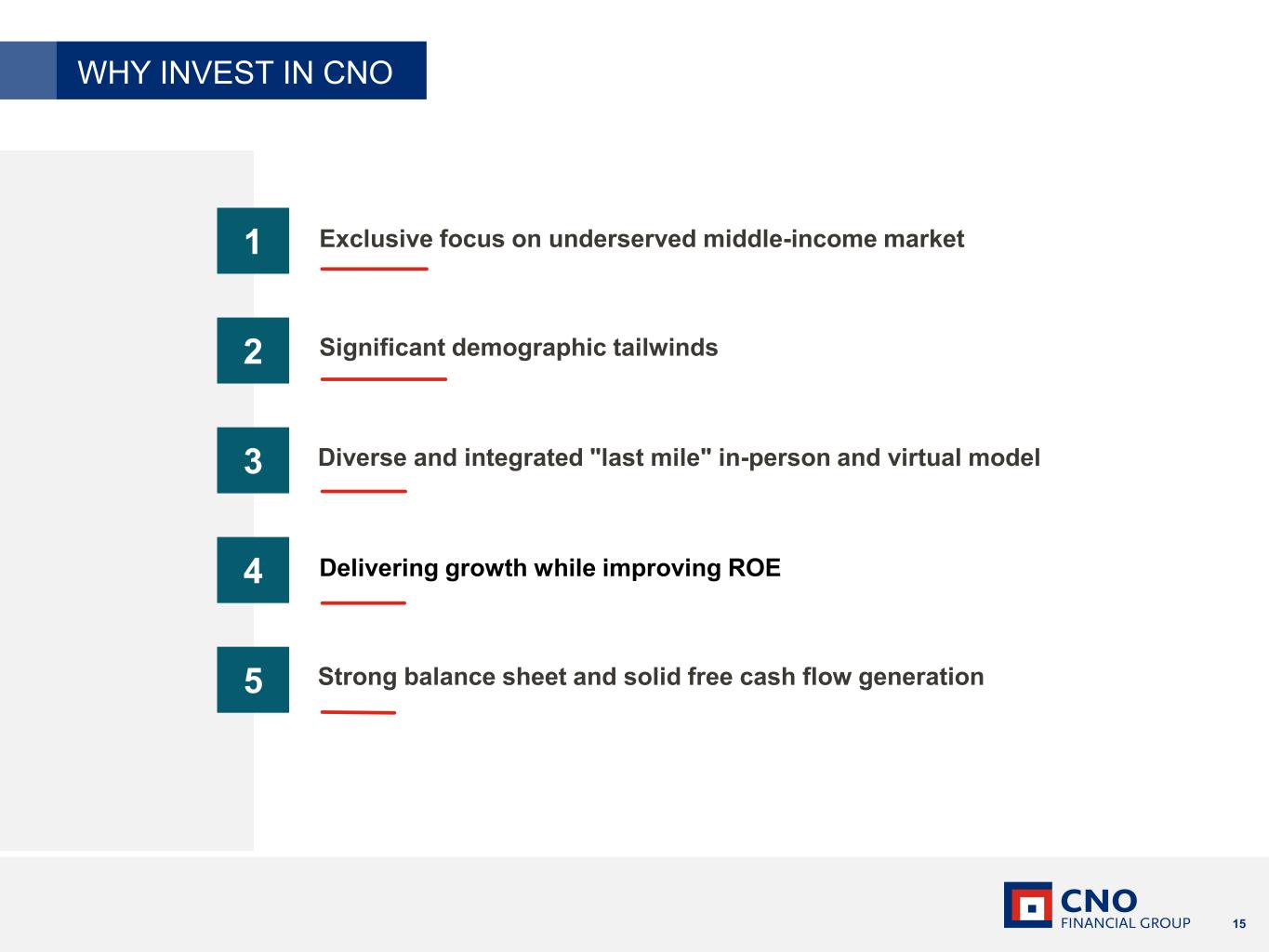 WHY INVEST IN CNO

1 Exclusive focus on underserved middle-income market

2 Significant demographic tailwinds

3 Diverse and integrated "last mile" in-person and virtual model

4 Delivering growth while improving ROE

5 Strong balance sheet and solid free cash flow generation

CNO FINANCIAL GROUP

15